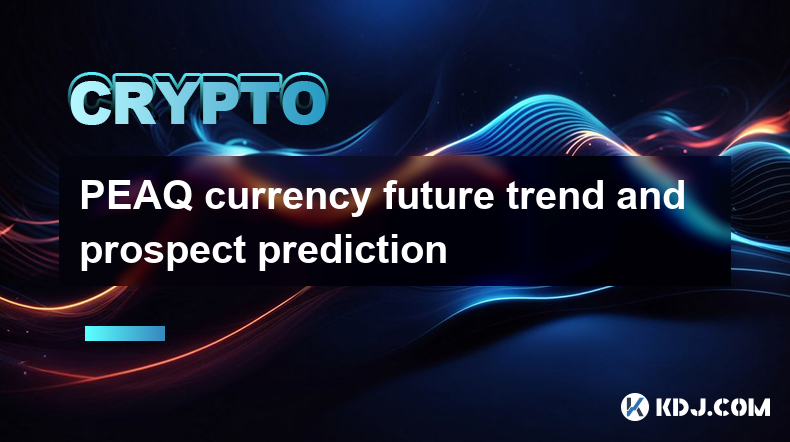 CRYPTO

PEAQ currency future trend and prospect prediction

KDJ.COM